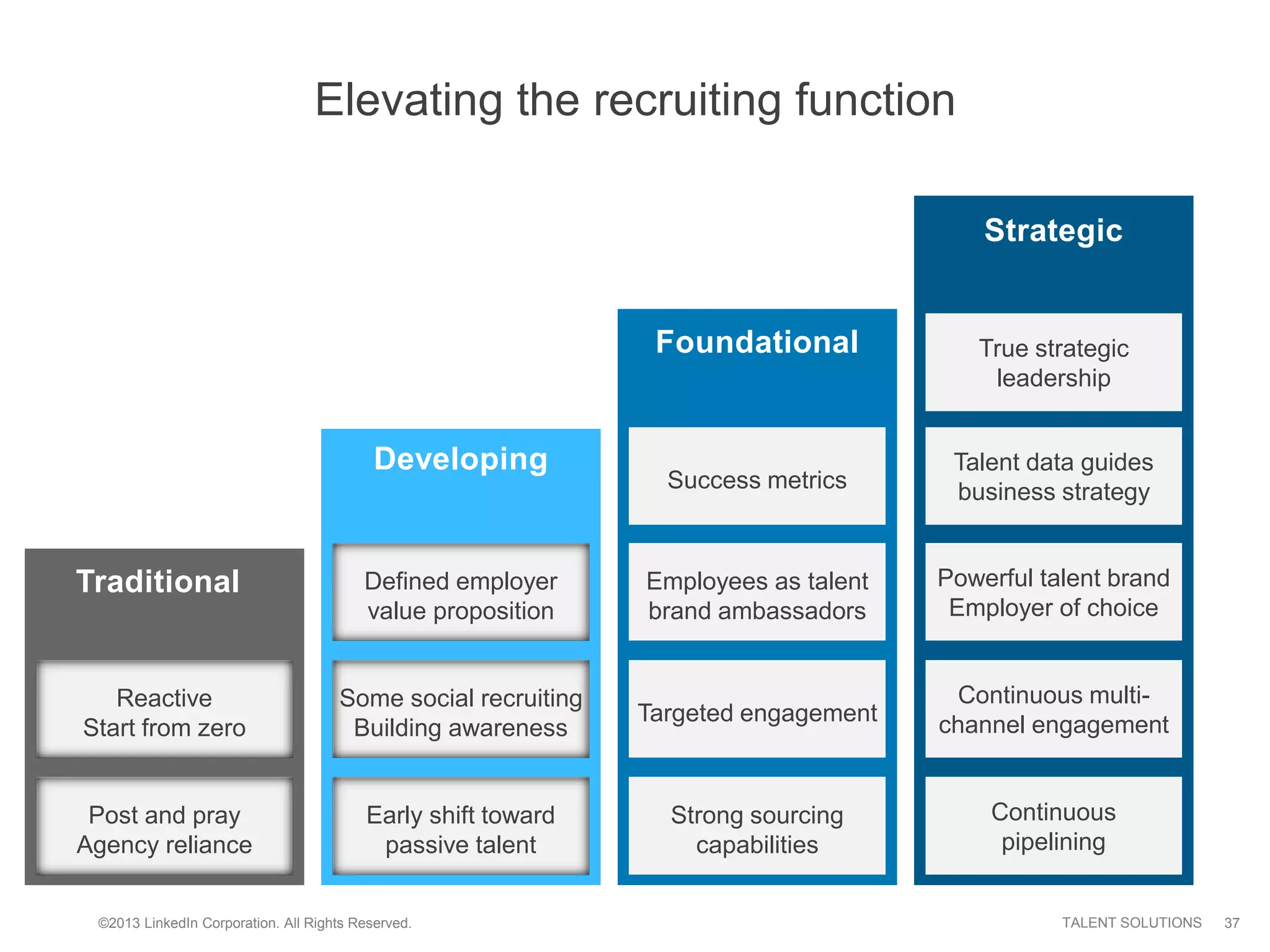 Elevating the recruiting function

Traditional

Reactive
Start from zero

Post and pray
Agency reliance

Developing

Defined employer value proposition

Some social recruiting
Building awareness

Early shift toward passive talent

Foundational

Success metrics

Employees as talent brand ambassadors

Targeted engagement

Strong sourcing capabilities

Strategic

True strategic leadership

Talent data guides business strategy

Powerful talent brand
Employer of choice

Continuous multi-channel engagement

Continuous pipelining

©2013 LinkedIn Corporation. All Rights Reserved.

TALENT SOLUTIONS 37